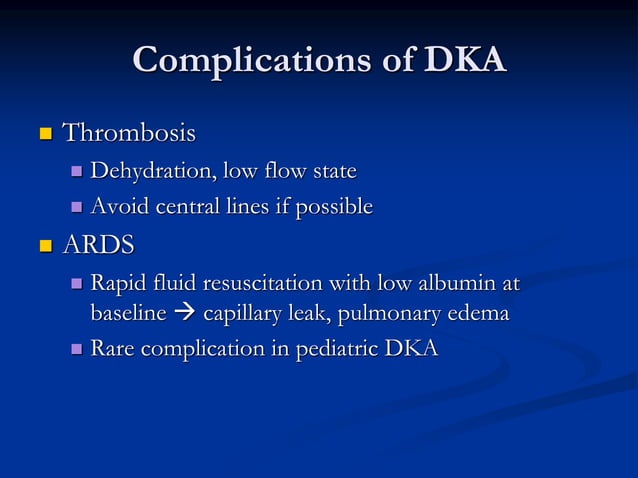 Complications of DKA

- Thrombosis
  - Dehydration, low flow state
  - Avoid central lines if possible
- ARDS
  - Rapid fluid resuscitation with low albumin at baseline → capillary leak, pulmonary edema
  - Rare complication in pediatric DKA